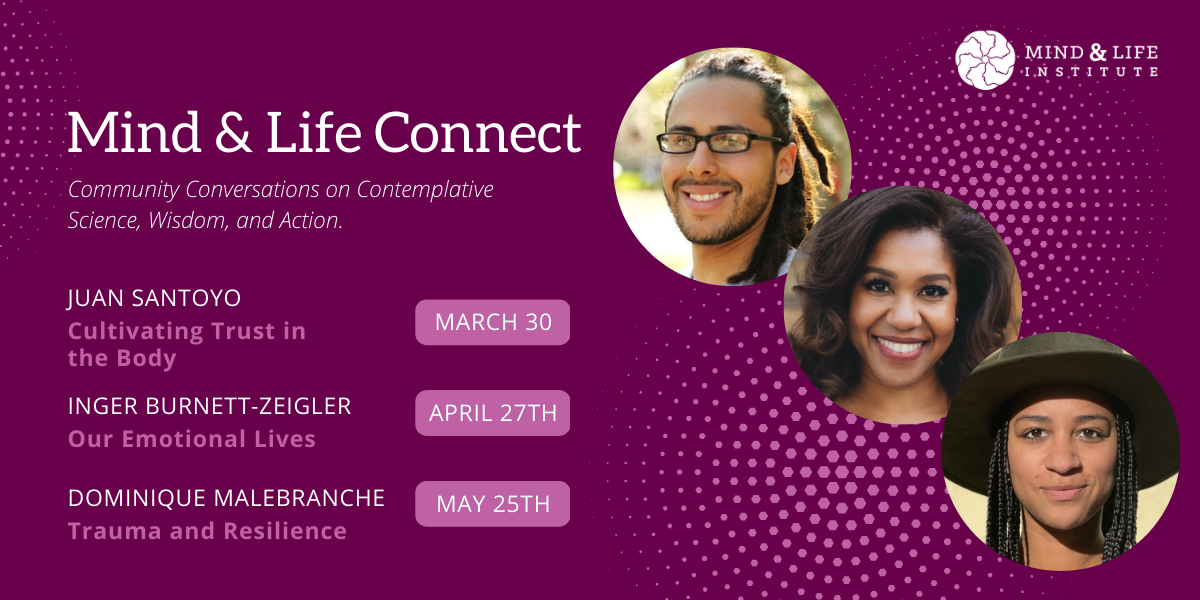 MIND & LIFE INSTITUTE

Mind & Life Connect

Community Conversations on Contemplative Science, Wisdom, and Action.

JUAN SANTOYO
Cultivating Trust in the Body

MARCH 30

INGER BURNETT-ZEIGLER
Our Emotional Lives

APRIL 27TH

DOMINIQUE MALEBRANCHE
Trauma and Resilience

MAY 25TH